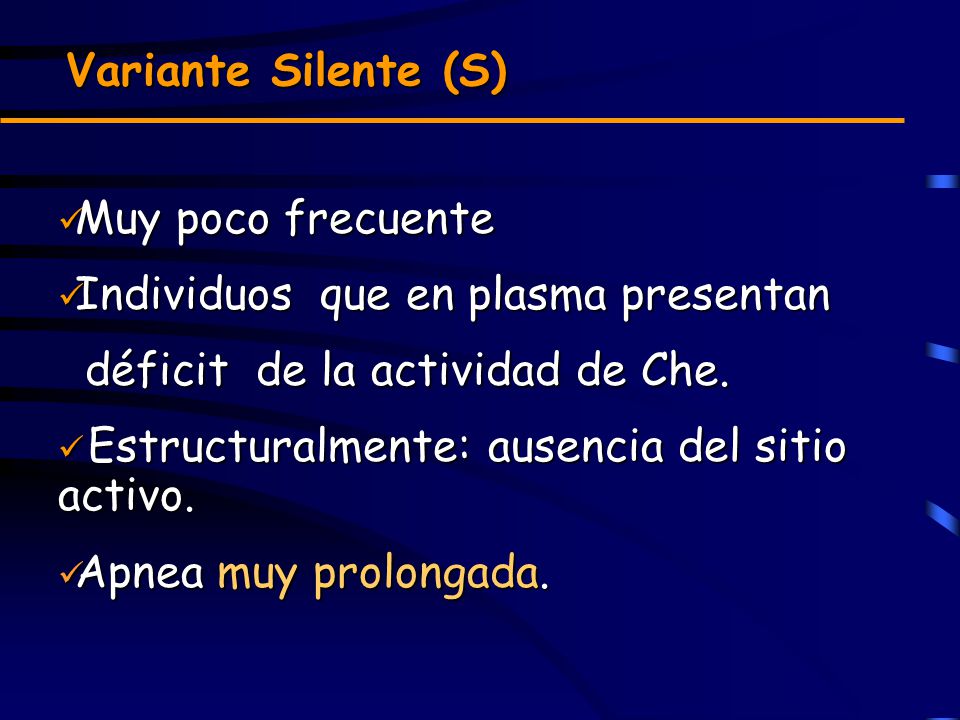 Variante Silente (S)

✓Muy poco frecuente

✓Individuos que en plasma presentan déficit de la actividad de Che.

✓Estructuralmente: ausencia del sitio activo.

✓Apnea muy prolongada.